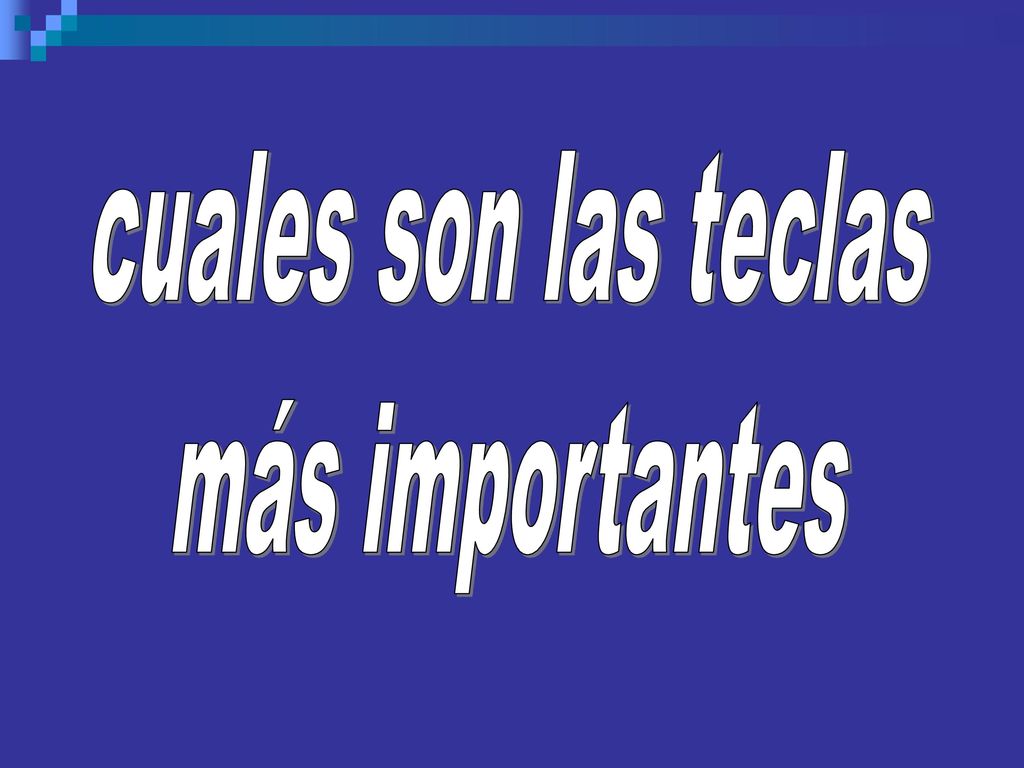 cuales son las teclas más importantes